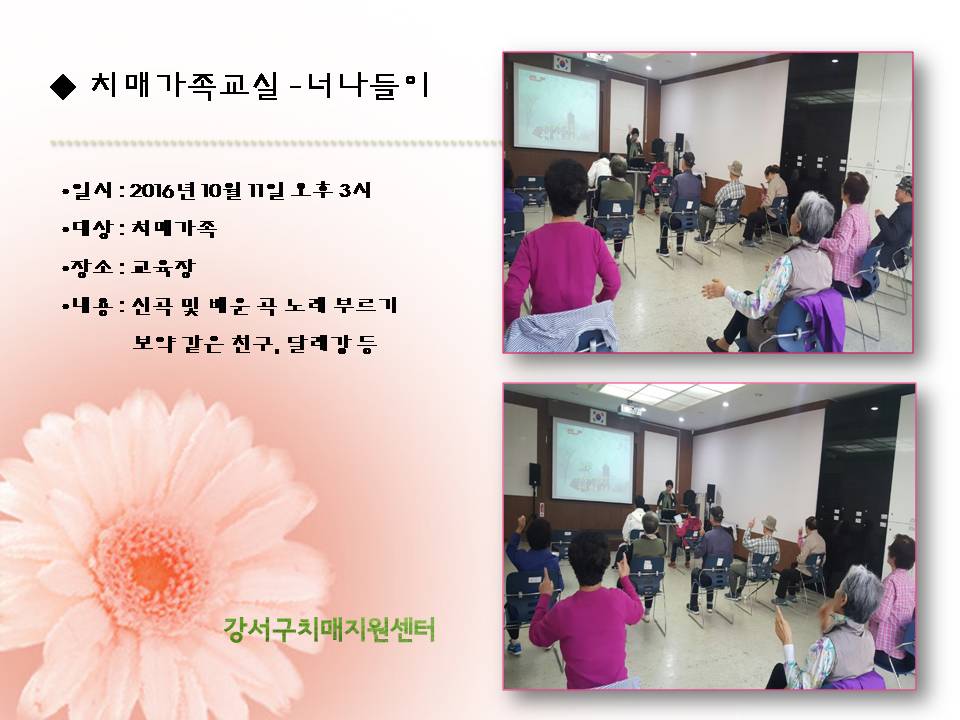 ◆ 치매가족교실 -너나들이

•일시 : 2016년 10월 11일 오후 3시

•대상 : 치매가족

•장소 : 교육장

•내용 : 신곡 및 배운 곡 노래 부르기
보약 같은 친구, 달래강 등

강서구치매지원센터